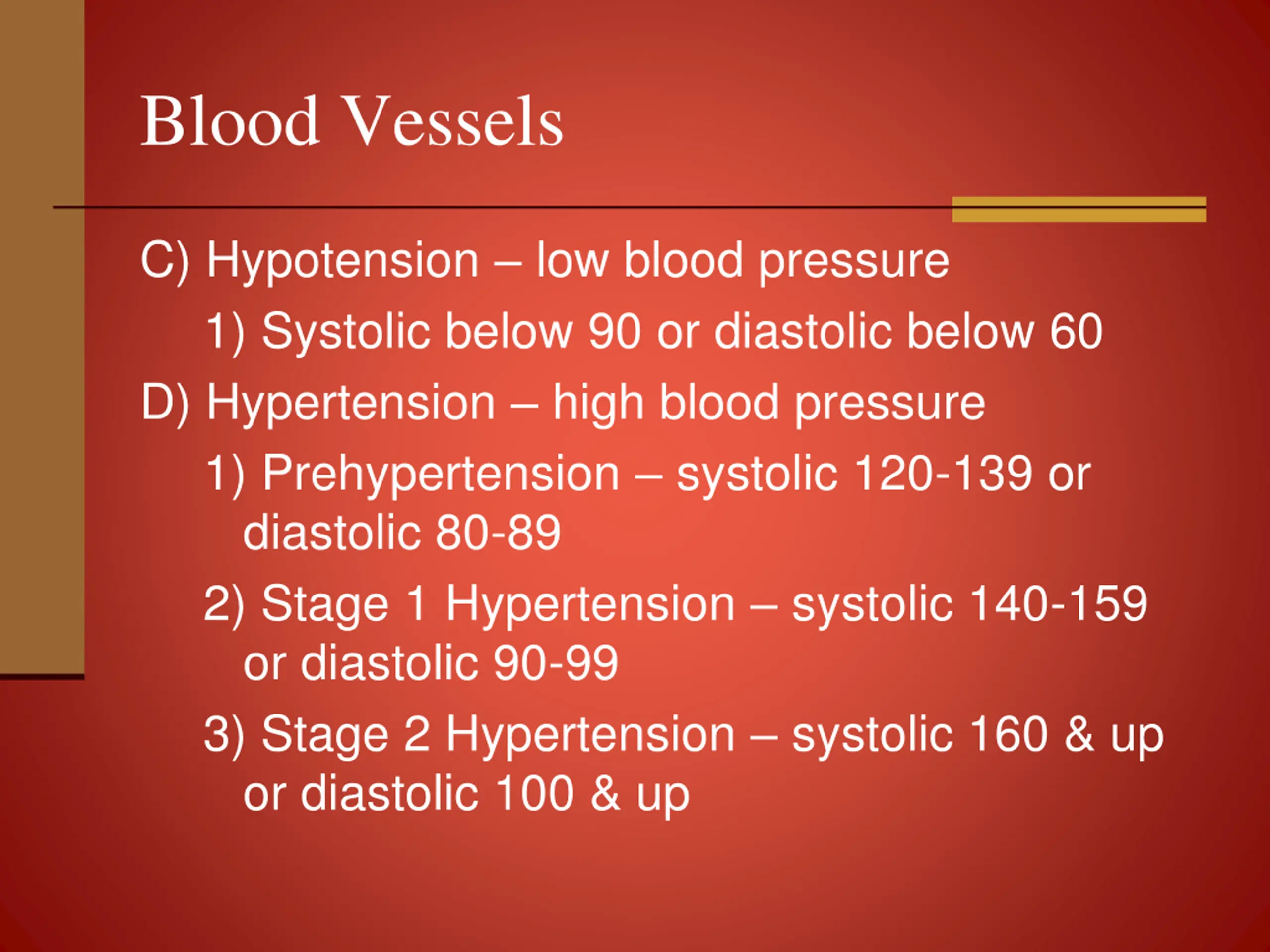 Blood Vessels

C) Hypotension – low blood pressure

1) Systolic below 90 or diastolic below 60

D) Hypertension – high blood pressure

1) Prehypertension – systolic 120-139 or diastolic 80-89

2) Stage 1 Hypertension – systolic 140-159 or diastolic 90-99

3) Stage 2 Hypertension – systolic 160 & up or diastolic 100 & up